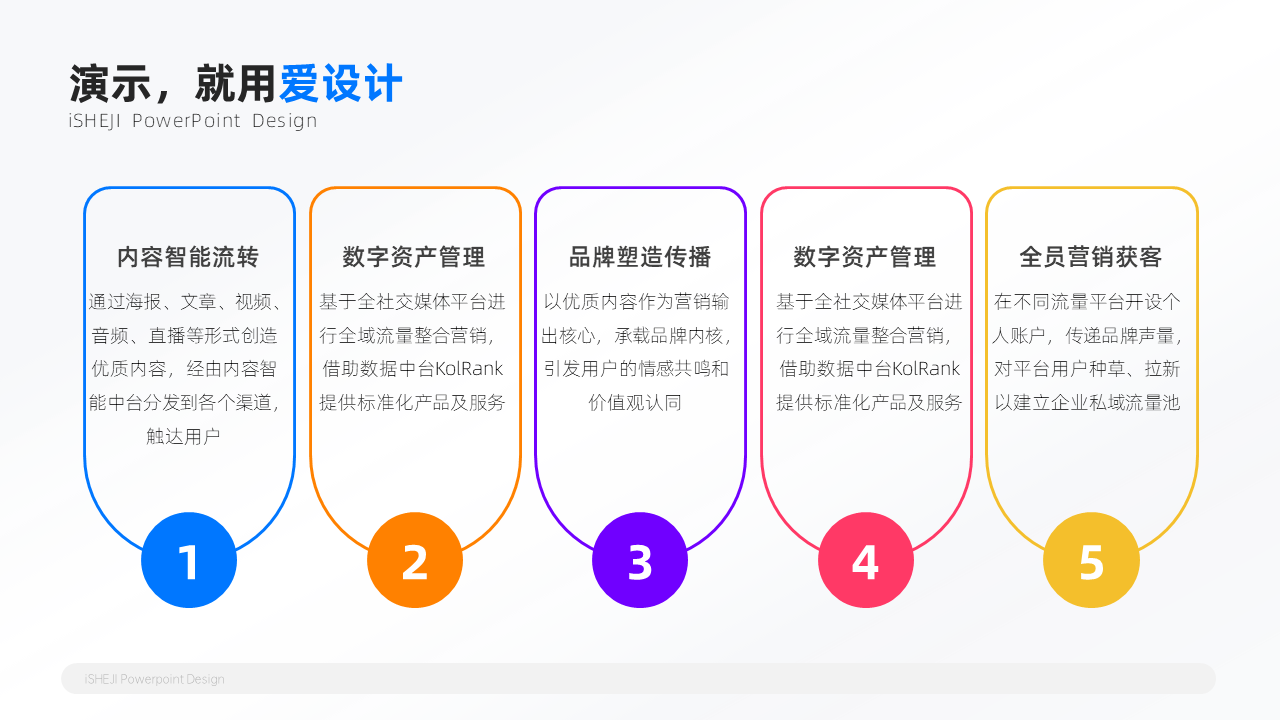 演示，就用爱设计
iSHEJI PowerPoint Design

内容智能流转
通过海报、文章、视频、音频、直播等形式创造优质内容，经由内容智能中台分发到各个渠道，触达用户

1

数字资产管理
基于全社交媒体平台进行全域流量整合营销，借助数据中台KolRank提供标准化产品及服务

2

品牌塑造传播
以优质内容作为营销输出核心，承载品牌内核，引发用户的情感共鸣和价值观认同

3

数字资产管理
基于全社交媒体平台进行全域流量整合营销，借助数据中台KolRank提供标准化产品及服务

4

全员营销获客
在不同流量平台开设个人账户，传递品牌声量，对平台用户种草、拉新以建立企业私域流量池

5

iSHEJI Powerpoint Design